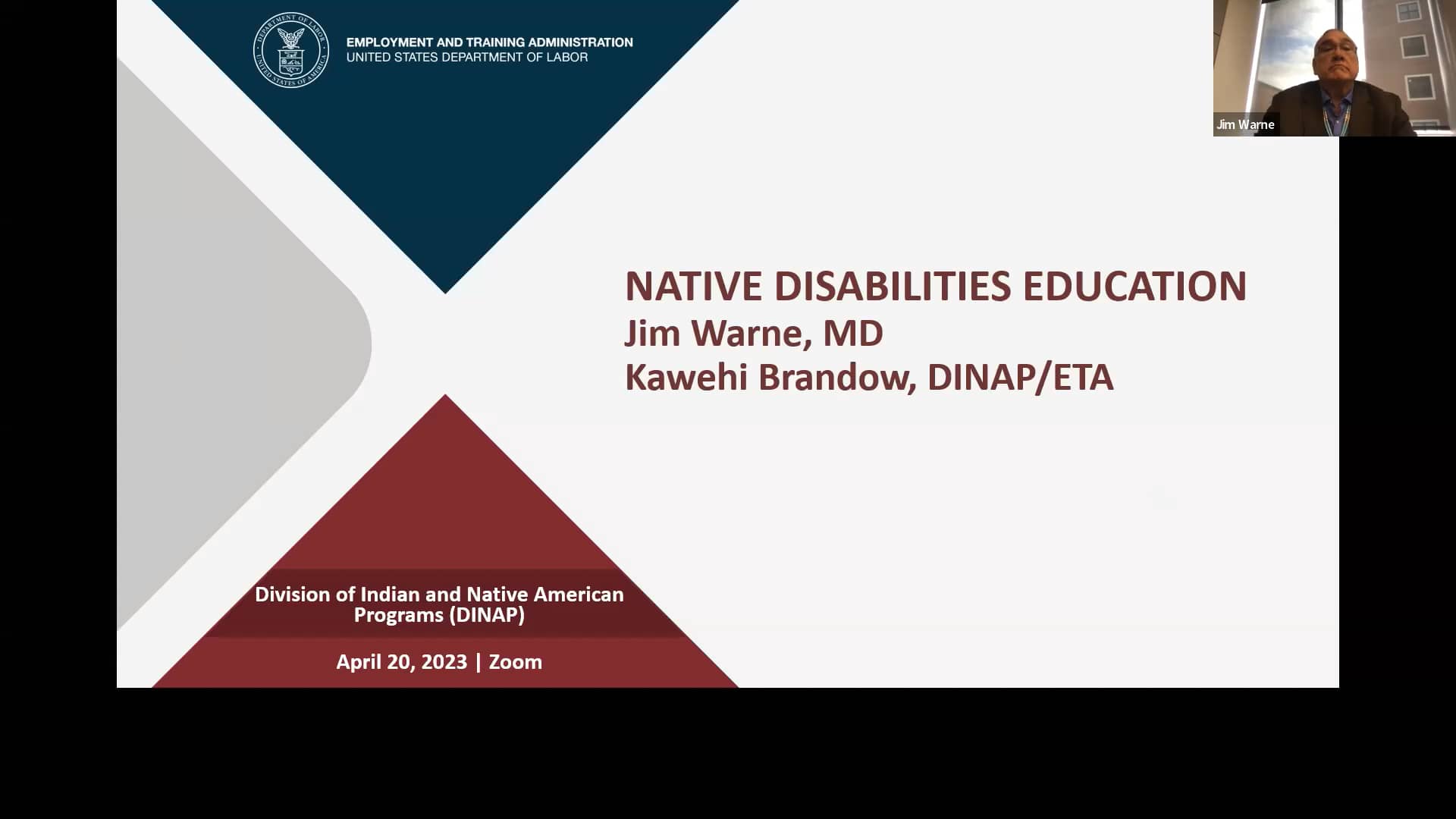 DEPARTMENT OF LABOR UNITED STATES OF AMERICA

EMPLOYMENT AND TRAINING ADMINISTRATION
UNITED STATES DEPARTMENT OF LABOR

Jim Warne

NATIVE DISABILITIES EDUCATION
Jim Warne, MD
Kawehi Brandow, DINAP/ETA

Division of Indian and Native American Programs (DINAP)

April 20, 2023 | Zoom